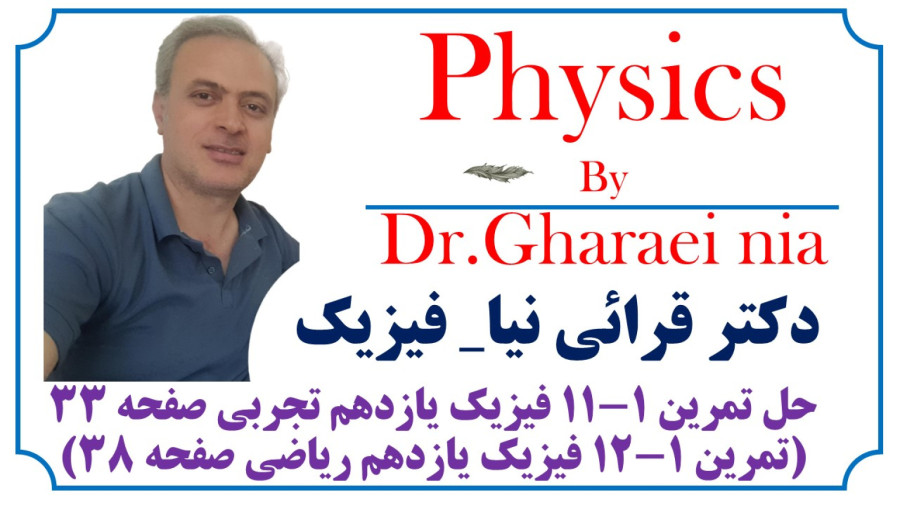 Physics

By

Dr.Gharaei nia

دکتر قرائی نیا_ فیزیک

حل تمرین ۱-۱۱ فیزیک یازدهم تجربی صفحه ۳۳
(تمرین ۱-۱۲ فیزیک یازدهم ریاضی صفحه ۳۸)